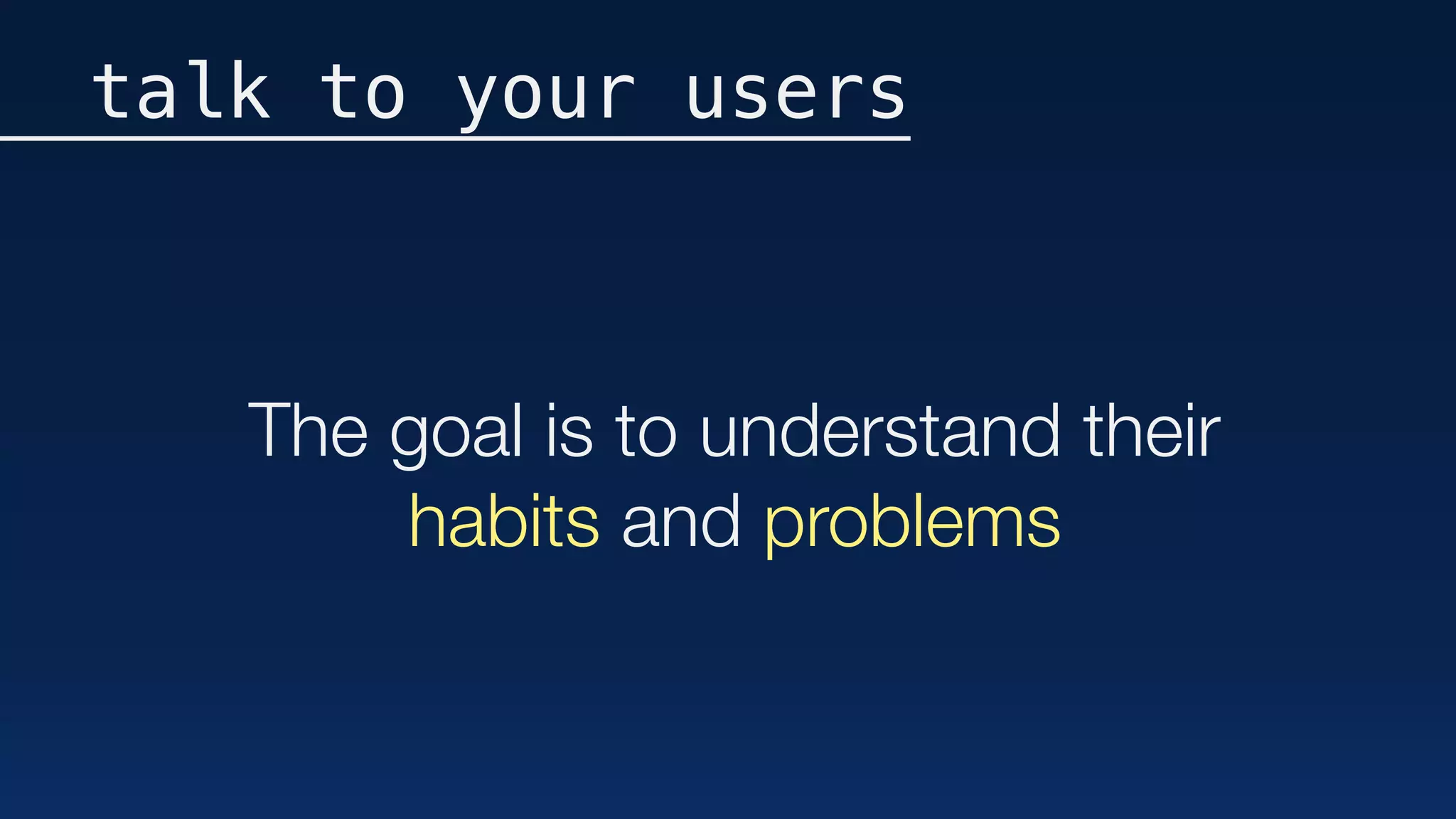 talk to your users

The goal is to understand their habits and problems